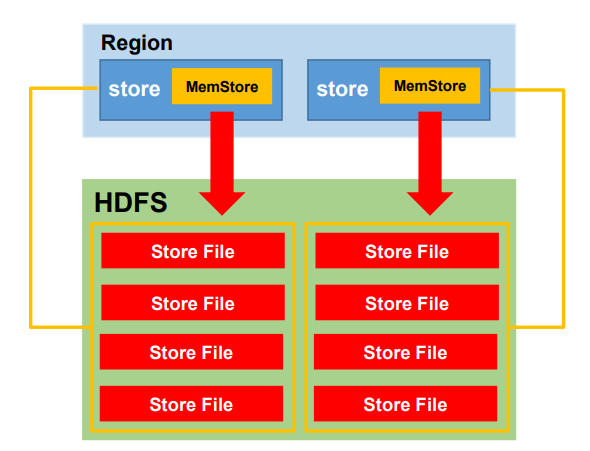 Region

store MemStore

store MemStore

HDFS

Store File

Store File

Store File

Store File

Store File

Store File

Store File

Store File